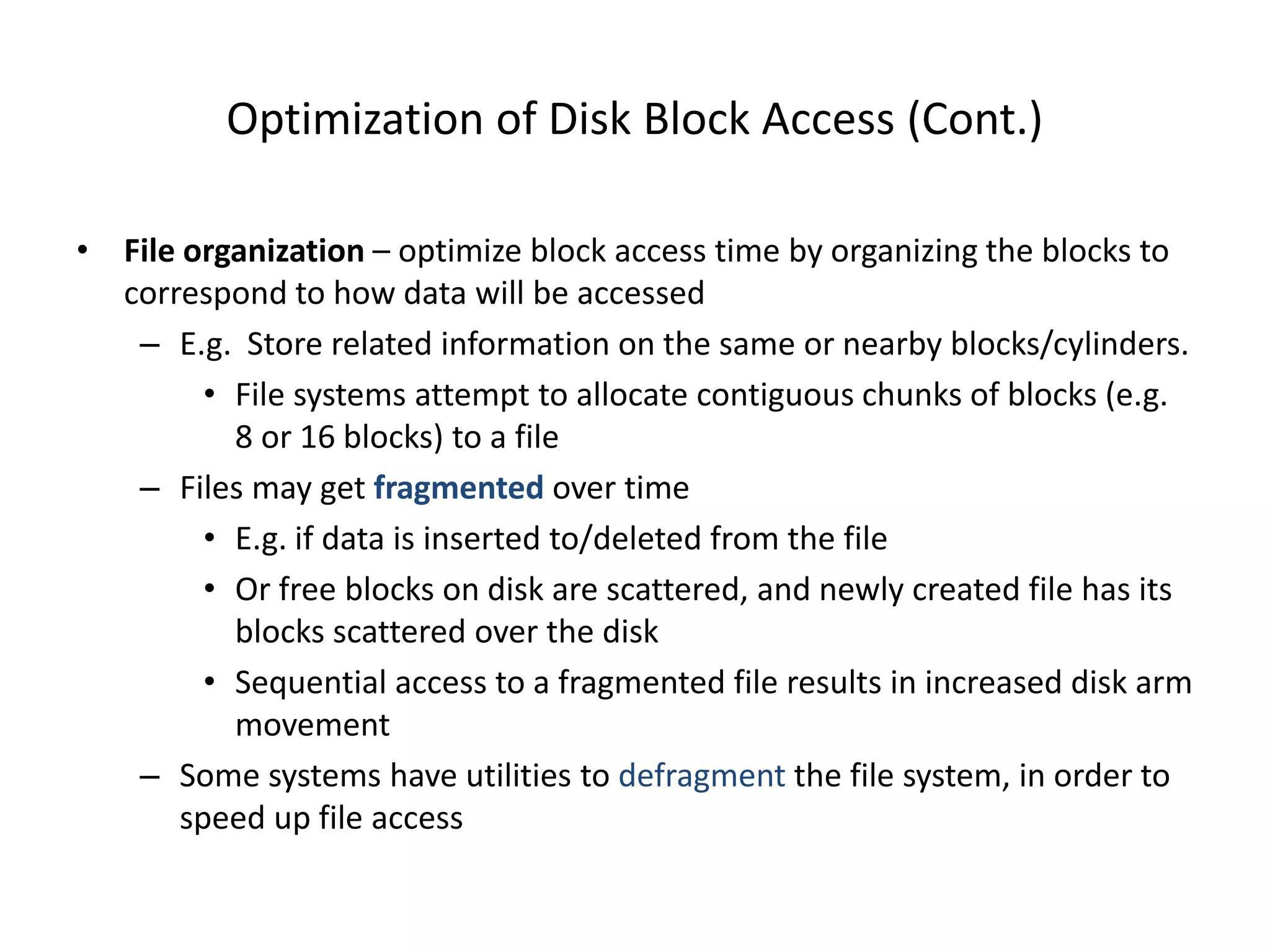 Optimization of Disk Block Access (Cont.)

• File organization – optimize block access time by organizing the blocks to correspond to how data will be accessed

– E.g. Store related information on the same or nearby blocks/cylinders.

• File systems attempt to allocate contiguous chunks of blocks (e.g. 8 or 16 blocks) to a file

– Files may get fragmented over time

• E.g. if data is inserted to/deleted from the file

• Or free blocks on disk are scattered, and newly created file has its blocks scattered over the disk

• Sequential access to a fragmented file results in increased disk arm movement

– Some systems have utilities to defragment the file system, in order to speed up file access